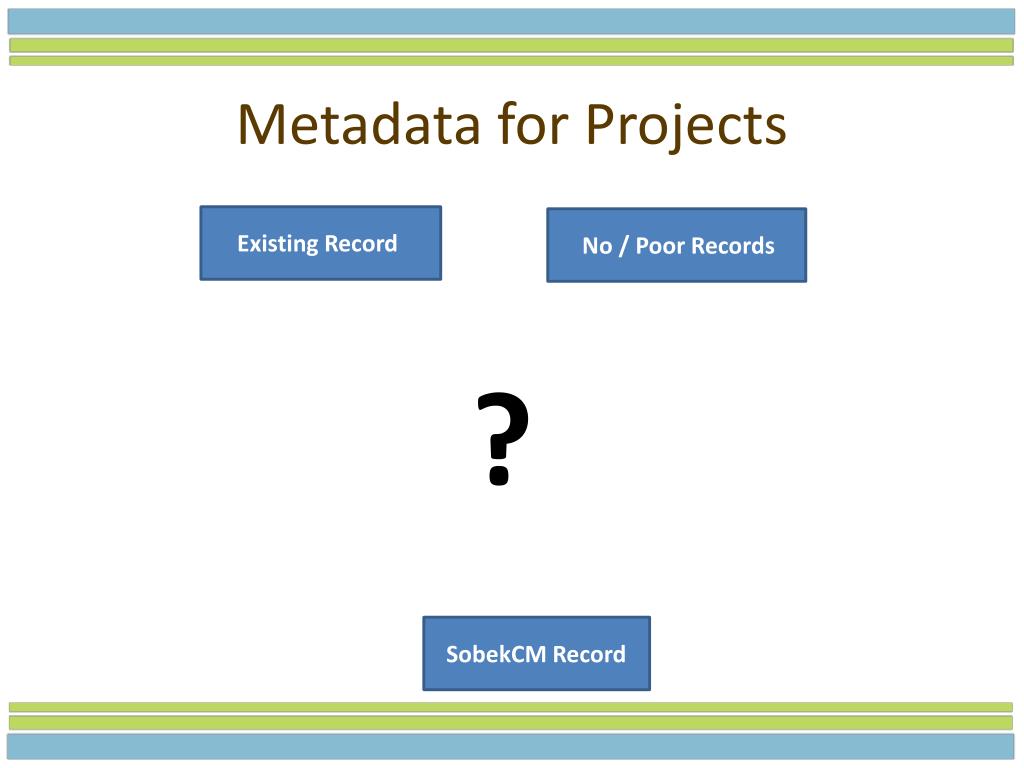 Metadata for Projects

Existing Record

No / Poor Records

?

SobekCM Record